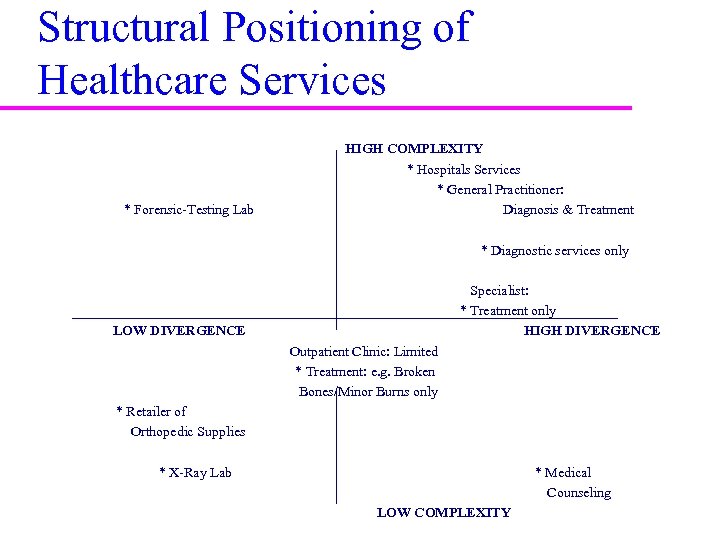 Structural Positioning of Healthcare Services

HIGH COMPLEXITY

* Hospitals Services

* General Practitioner: Diagnosis & Treatment

* Forensic-Testing Lab

* Diagnostic services only

Specialist:
* Treatment only

LOW DIVERGENCE

HIGH DIVERGENCE

Outpatient Clinic: Limited
* Treatment: e.g. Broken Bones/Minor Burns only

* Retailer of Orthopedic Supplies

* X-Ray Lab

* Medical Counseling

LOW COMPLEXITY